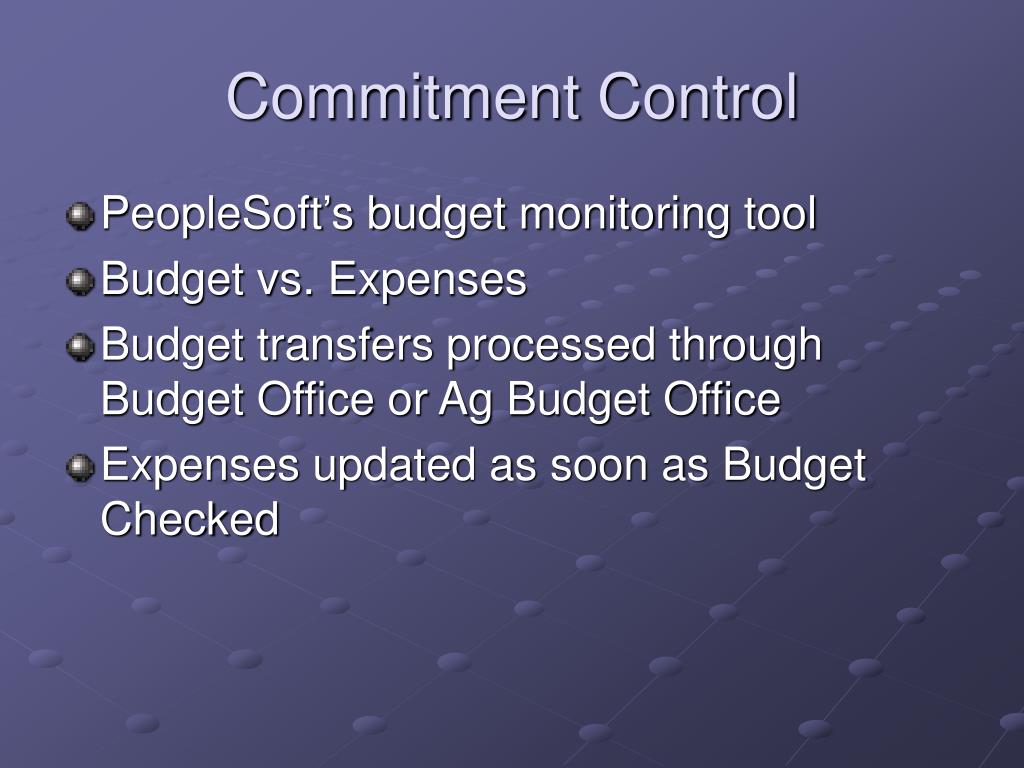 Commitment Control

PeopleSoft’s budget monitoring tool

Budget vs. Expenses

Budget transfers processed through Budget Office or Ag Budget Office

Expenses updated as soon as Budget Checked